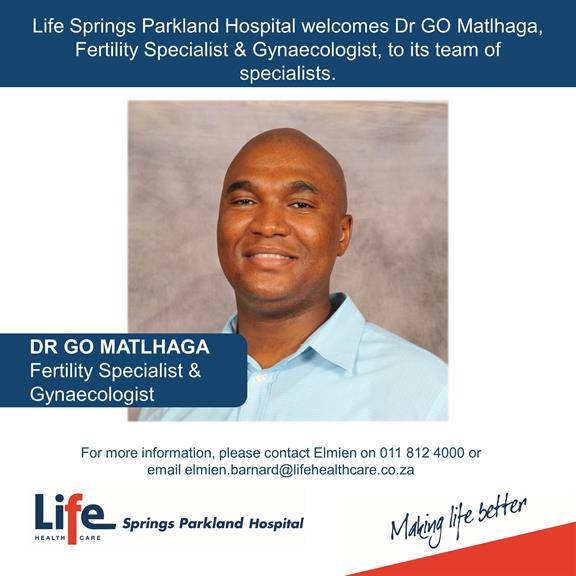 Life Springs Parkland Hospital welcomes Dr GO Matlhaga, Fertility Specialist & Gynaecologist, to its team of specialists.

DR GO MATLHAGA
Fertility Specialist & Gynaecologist

For more information, please contact Elmien on 011 812 4000 or email elmien.barnard@lifehealthcare.co.za

Life HEALTH CARE Springs Parkland Hospital

Making life better